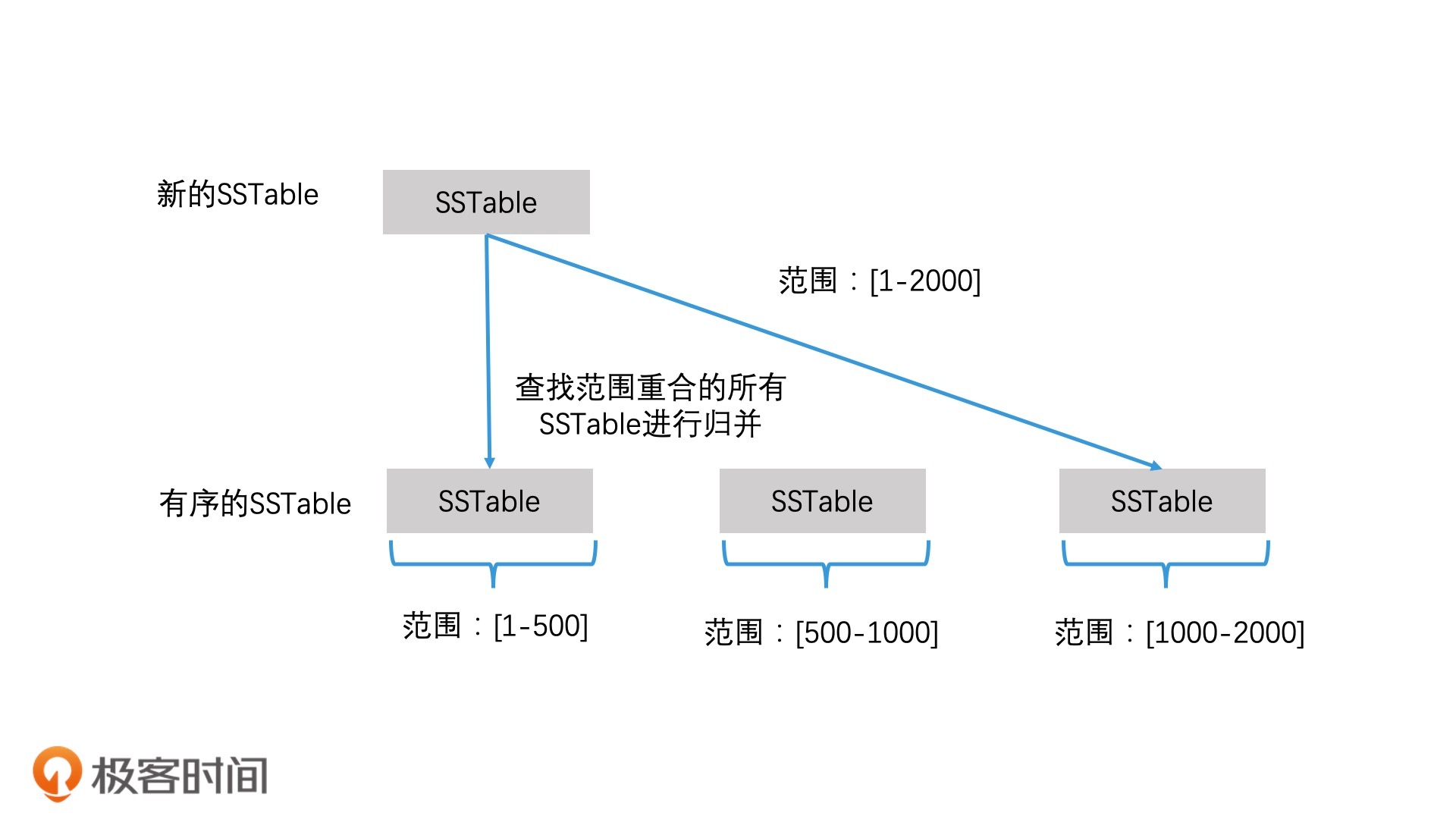 新的SSTable

SSTable

范围：[1-2000]

查找范围重合的所有SSTable进行归并

有序的SSTable

SSTable

SSTable

SSTable

范围：[1-500]

范围：[500-1000]

范围：[1000-2000]

极客时间